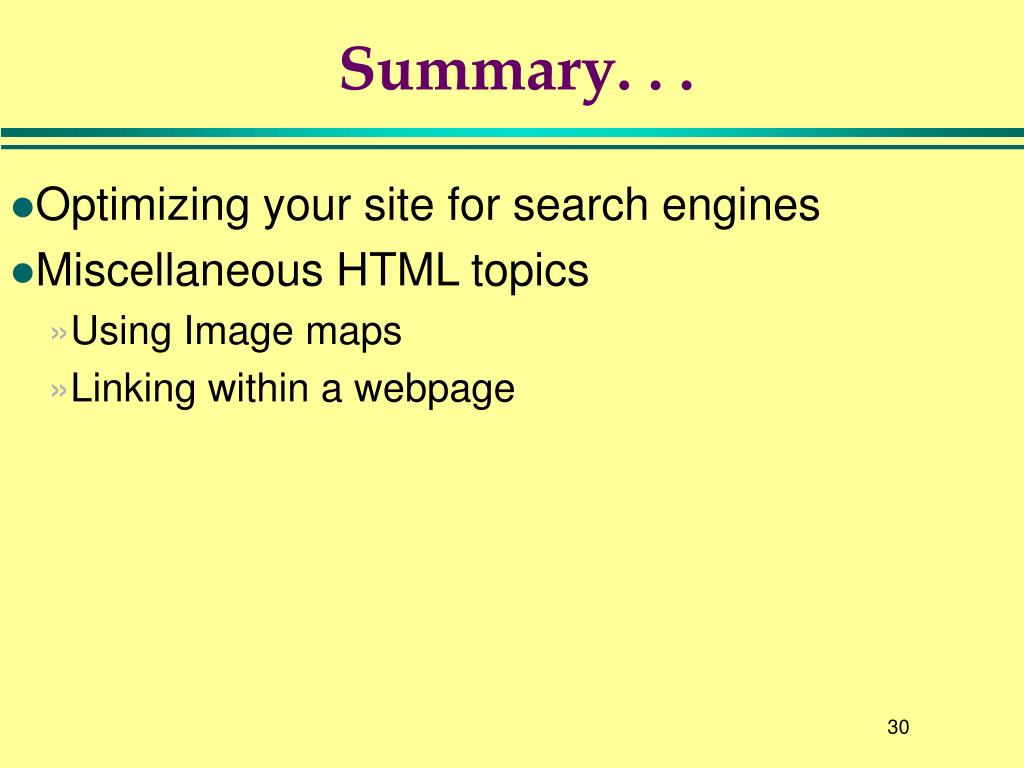 Summary. . .

●Optimizing your site for search engines
●Miscellaneous HTML topics
»Using Image maps
»Linking within a webpage

30